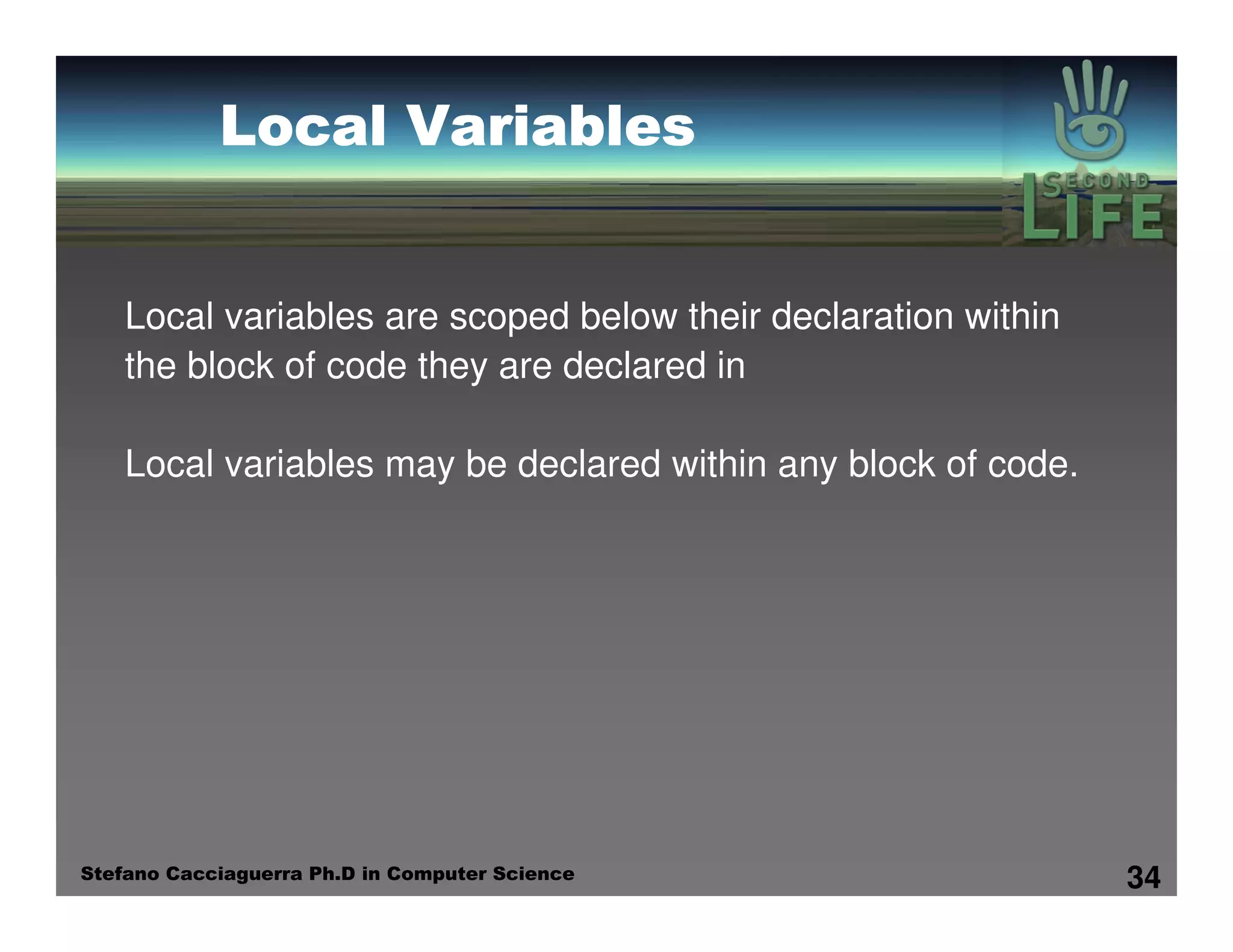 Local Variables

SECOND LIFE

Local variables are scoped below their declaration within the block of code they are declared in

Local variables may be declared within any block of code.

Stefano Cacciaguerra Ph.D in Computer Science

34